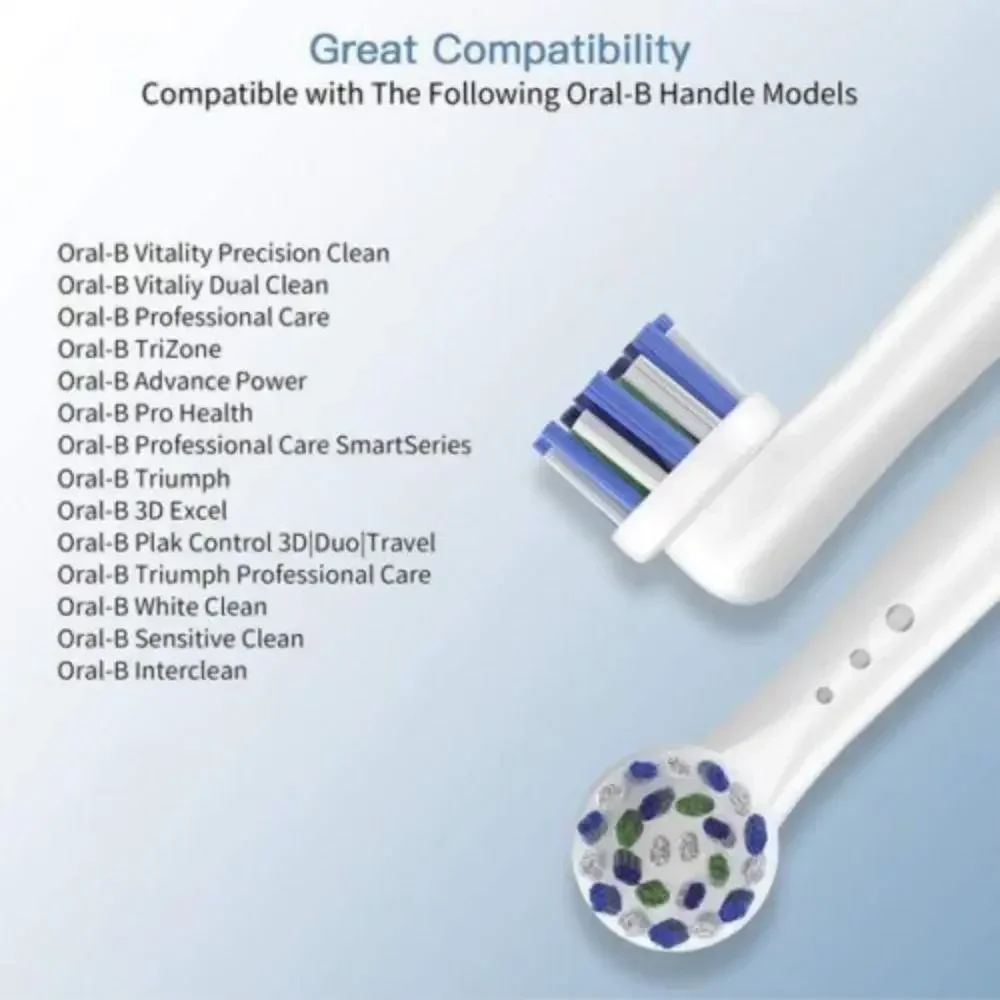 Great Compatibility
Compatible with The Following Oral-B Handle Models

Oral-B Vitality Precision Clean
Oral-B Vitaliy Dual Clean
Oral-B Professional Care
Oral-B TriZone
Oral-B Advance Power
Oral-B Pro Health
Oral-B Professional Care SmartSeries
Oral-B Triumph
Oral-B 3D Excel
Oral-B Plak Control 3D|Duo|Travel
Oral-B Triumph Professional Care
Oral-B White Clean
Oral-B Sensitive Clean
Oral-B Interclean